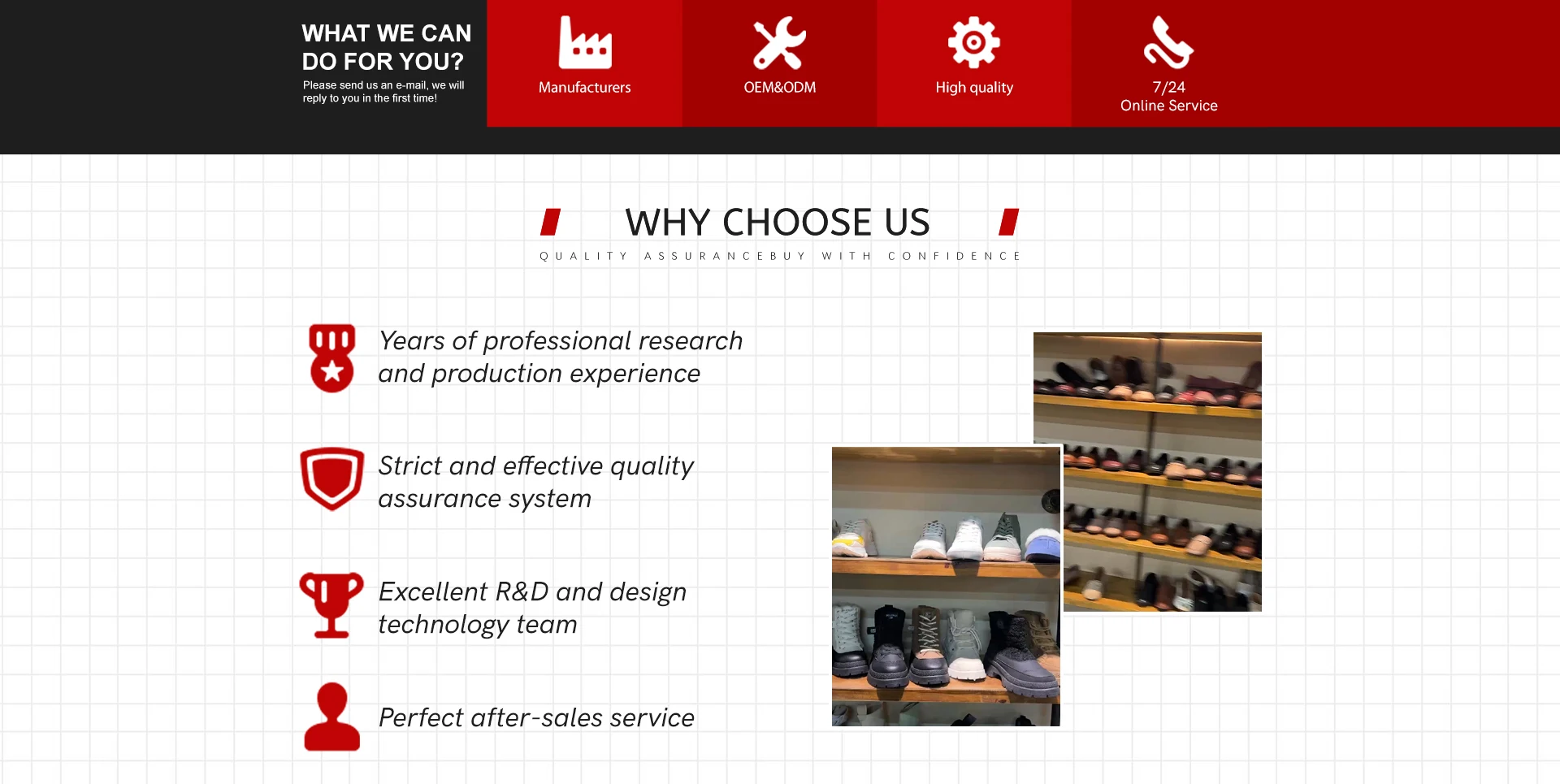 WHAT WE CAN DO FOR YOU?

Please send us an e-mail, we will reply to you in the first time!

Manufacturers

OEM&ODM

High quality

7/24
Online Service

WHY CHOOSE US

QUALITY ASSURANCEBUY WITH CONFIDENCE

Years of professional research and production experience

Strict and effective quality assurance system

Excellent R&D and design technology team

Perfect after-sales service